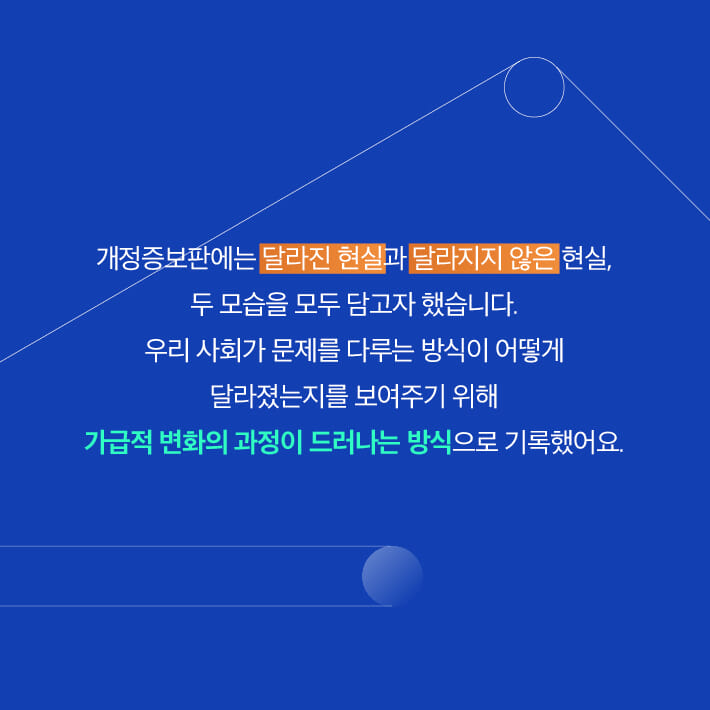 개정증보판에는 달라진 현실과 달라지지 않은 현실,
두 모습을 모두 담고자 했습니다.
우리 사회가 문제를 다루는 방식이 어떻게
달라졌는지를 보여주기 위해
가급적 변화의 과정이 드러나는 방식으로 기록했어요.